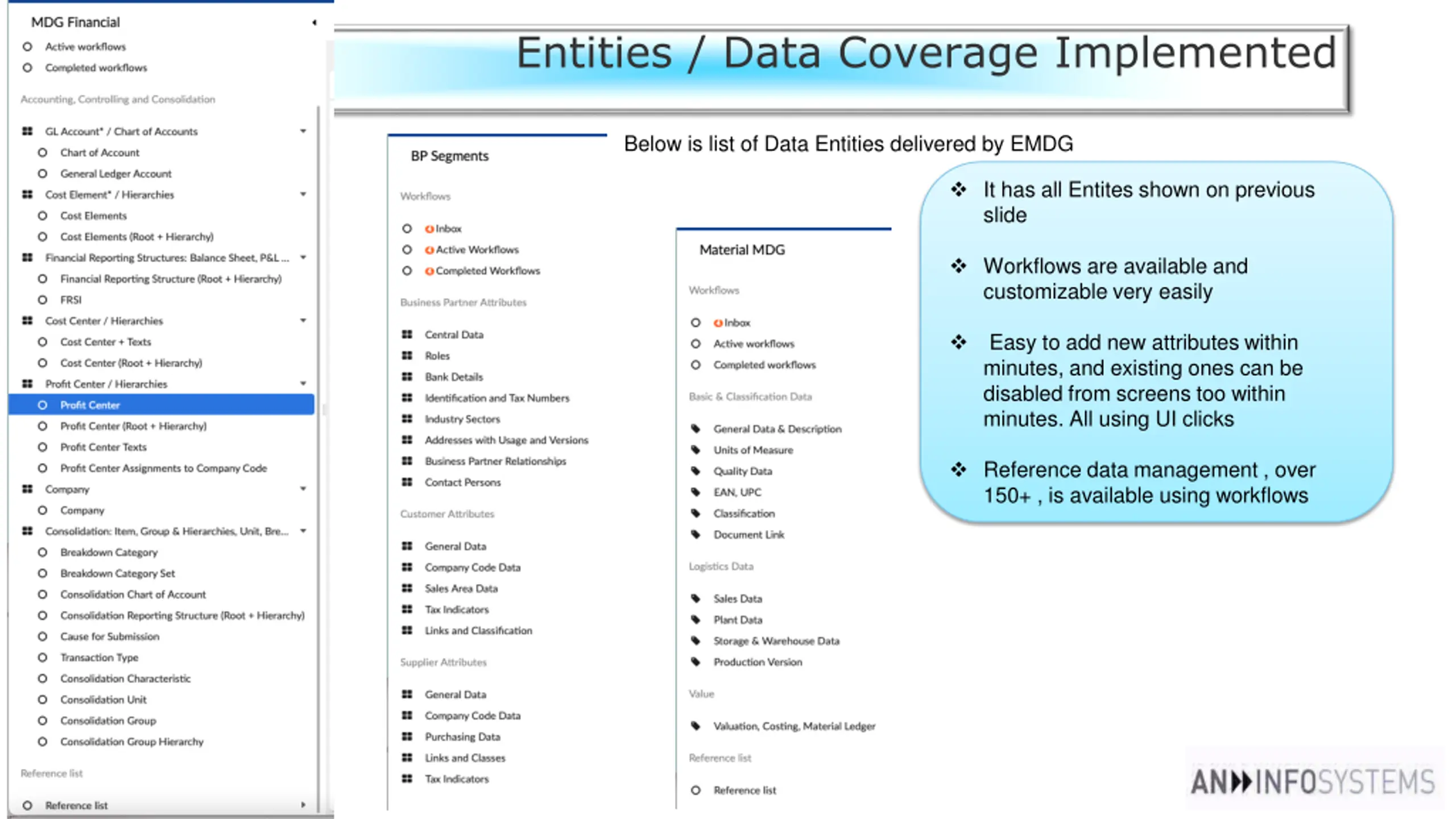 MDG Financial
Active workflows
Completed workflows
Accounting, Controlling and Consolidation
GL Account* / Chart of Accounts
Chart of Account
General Ledger Account
Cost Element* / Hierarchies
Cost Elements
Cost Elements (Root + Hierarchy)
Financial Reporting Structures: Balance Sheet, P&L ...
Financial Reporting Structure (Root + Hierarchy)
FRSI
Cost Center / Hierarchies
Cost Center + Texts
Cost Center (Root + Hierarchy)
Profit Center / Hierarchies
Profit Center
Profit Center (Root + Hierarchy)
Profit Center Texts
Profit Center Assignments to Company Code
Company
Company
Consolidation: Item, Group & Hierarchies, Unit, Bre...
Breakdown Category
Breakdown Category Set
Consolidation Chart of Account
Consolidation Reporting Structure (Root + Hierarchy)
Cause for Submission
Transaction Type
Consolidation Characteristic
Consolidation Unit
Consolidation Group
Consolidation Group Hierarchy
Reference list
Reference list

Entities / Data Coverage Implemented

Below is list of Data Entities delivered by EMDG

BP Segments
Workflows
Inbox
Active Workflows
Completed Workflows
Business Partner Attributes
Central Data
Roles
Bank Details
Identification and Tax Numbers
Industry Sectors
Addresses with Usage and Versions
Business Partner Relationships
Contact Persons
Customer Attributes
General Data
Company Code Data
Sales Area Data
Tax Indicators
Links and Classification
Supplier Attributes
General Data
Company Code Data
Purchasing Data
Links and Classes
Tax Indicators

Material MDG
Workflows
Inbox
Active workflows
Completed workflows
Basic & Classification Data
General Data & Description
Units of Measure
Quality Data
EAN, UPC
Classification
Document Link
Logistics Data
Sales Data
Plant Data
Storage & Warehouse Data
Production Version
Value
Valuation, Costing, Material Ledger
Reference list
Reference list

❖ It has all Entites shown on previous slide

❖ Workflows are available and customizable very easily

❖ Easy to add new attributes within minutes, and existing ones can be disabled from screens too within minutes. All using UI clicks

❖ Reference data management , over 150+ , is available using workflows

AN INFOSYSTEMS